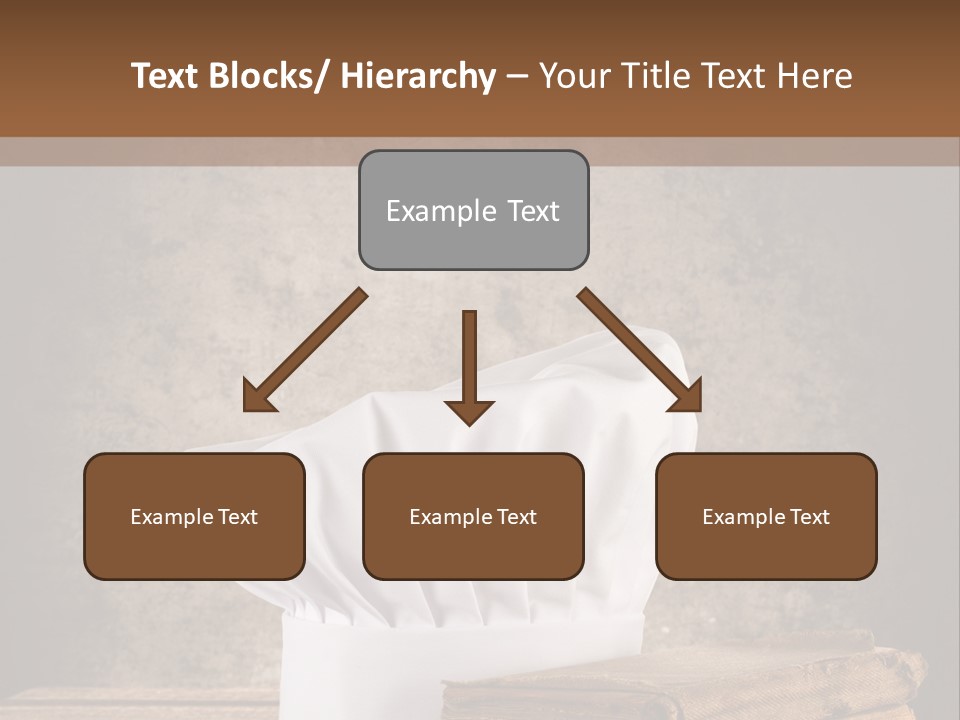 Text Blocks/ Hierarchy – Your Title Text Here

Example Text

Example Text

Example Text

Example Text